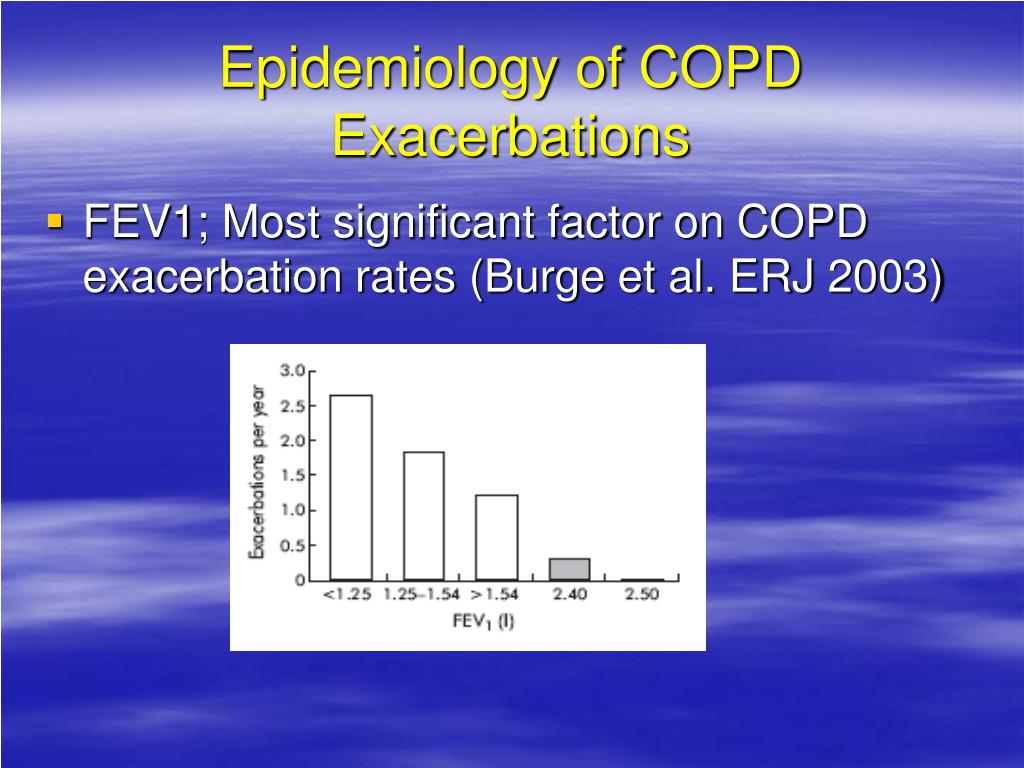 Epidemiology of COPD Exacerbations

▪ FEV1; Most significant factor on COPD exacerbation rates (Burge et al. ERJ 2003)

Exacerbations per year
3.0
2.5
2.0
1.5
1.0
0.5
0
<1.25
1.25–1.54
>1.54
2.40
2.50
$FEV_1$ (l)